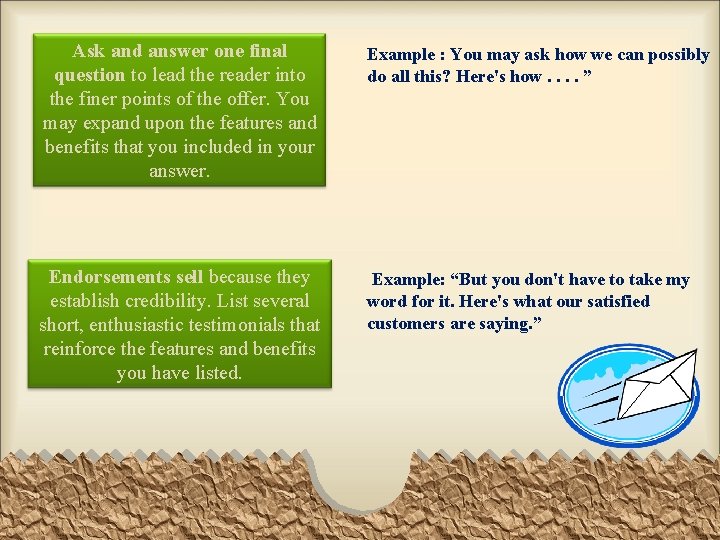 Ask and answer one final question to lead the reader into the finer points of the offer. You may expand upon the features and benefits that you included in your answer.

Example : You may ask how we can possibly do all this? Here's how . . . . ”

Endorsements sell because they establish credibility. List several short, enthusiastic testimonials that reinforce the features and benefits you have listed.

Example: “But you don't have to take my word for it. Here's what our satisfied customers are saying.”